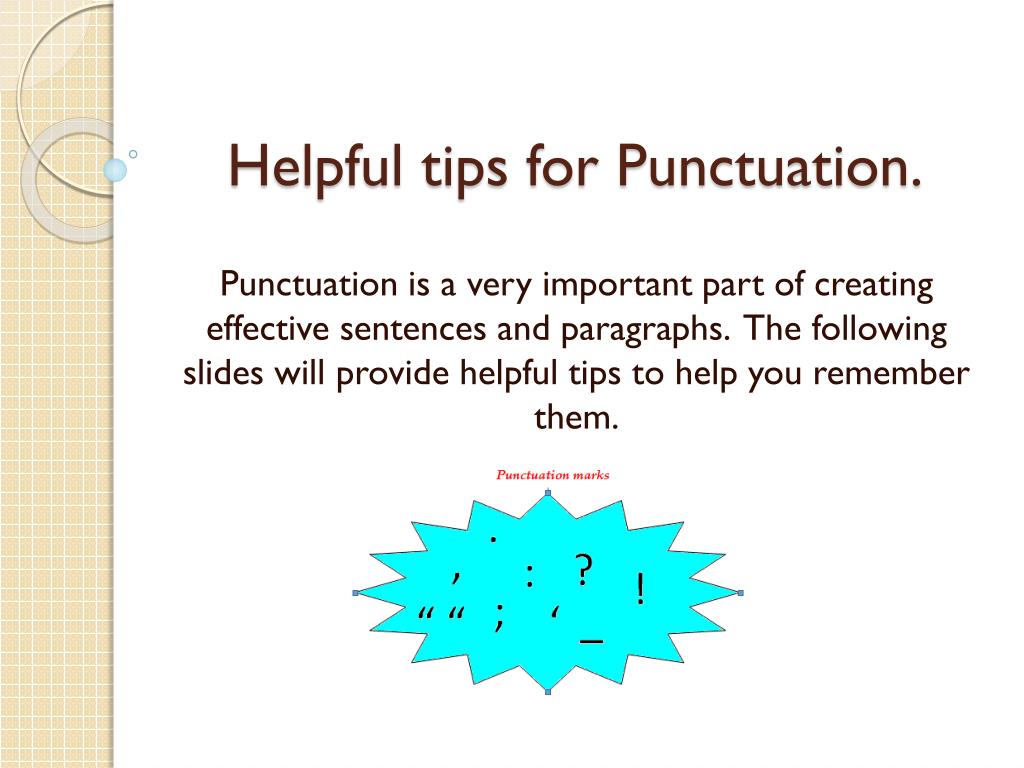 Helpful tips for Punctuation.

Punctuation is a very important part of creating effective sentences and paragraphs. The following slides will provide helpful tips to help you remember them.

Punctuation marks

.
, : ?
!
“ “ ; ‘ _